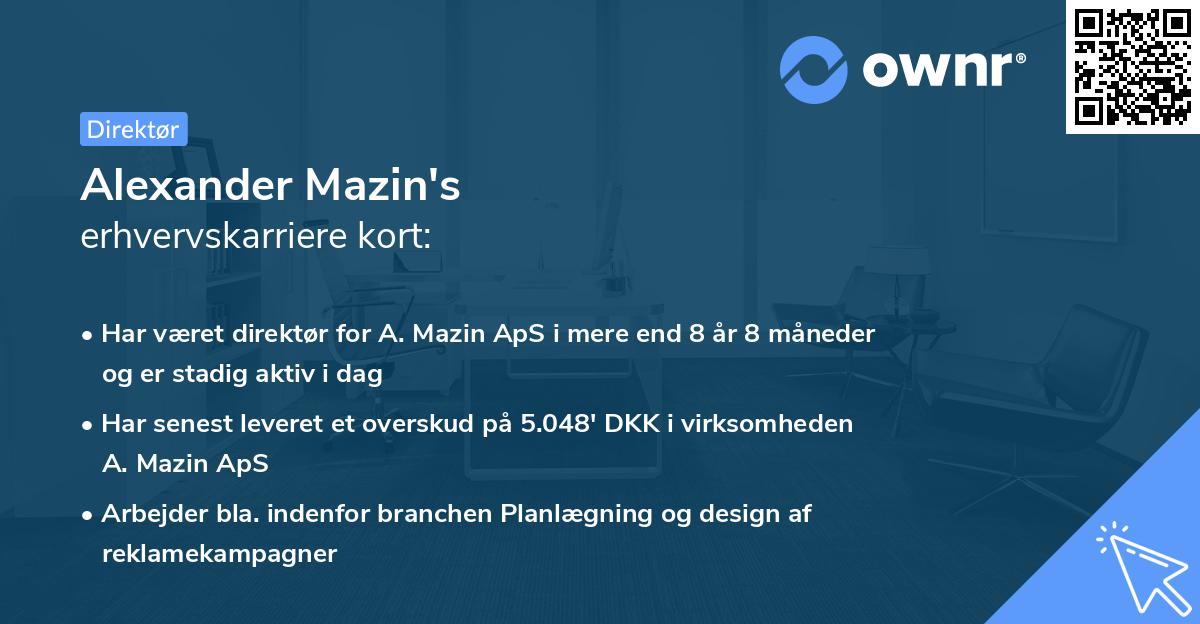 ownr®

Direktør

Alexander Mazin's
erhvervskarriere kort:

• Har været direktør for A. Mazin ApS i mere end 8 år 8 måneder og er stadig aktiv i dag

• Har senest leveret et overskud på 5.048' DKK i virksomheden A. Mazin ApS

• Arbejder bla. indenfor branchen Planlægning og design af reklamekampagner